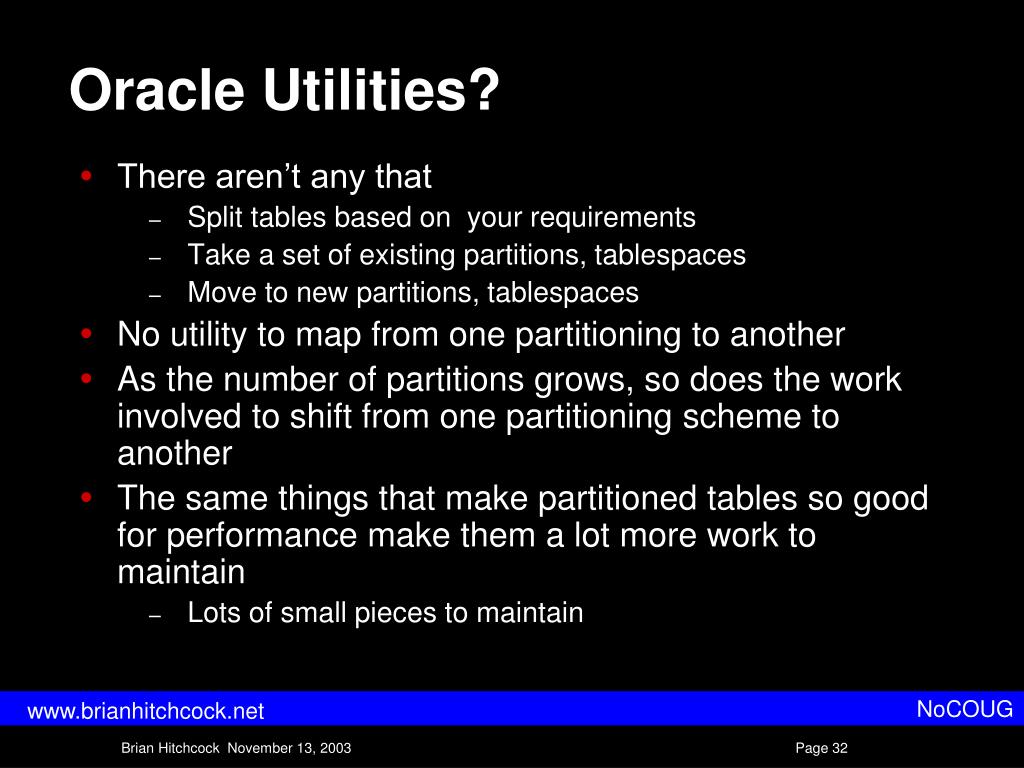 Oracle Utilities?

• There aren't any that
  – Split tables based on your requirements
  – Take a set of existing partitions, tablespaces
  – Move to new partitions, tablespaces
• No utility to map from one partitioning to another
• As the number of partitions grows, so does the work involved to shift from one partitioning scheme to another
• The same things that make partitioned tables so good for performance make them a lot more work to maintain
  – Lots of small pieces to maintain

www.brianhitchcock.net

NoCOUG

Brian Hitchcock November 13, 2003

Page 32